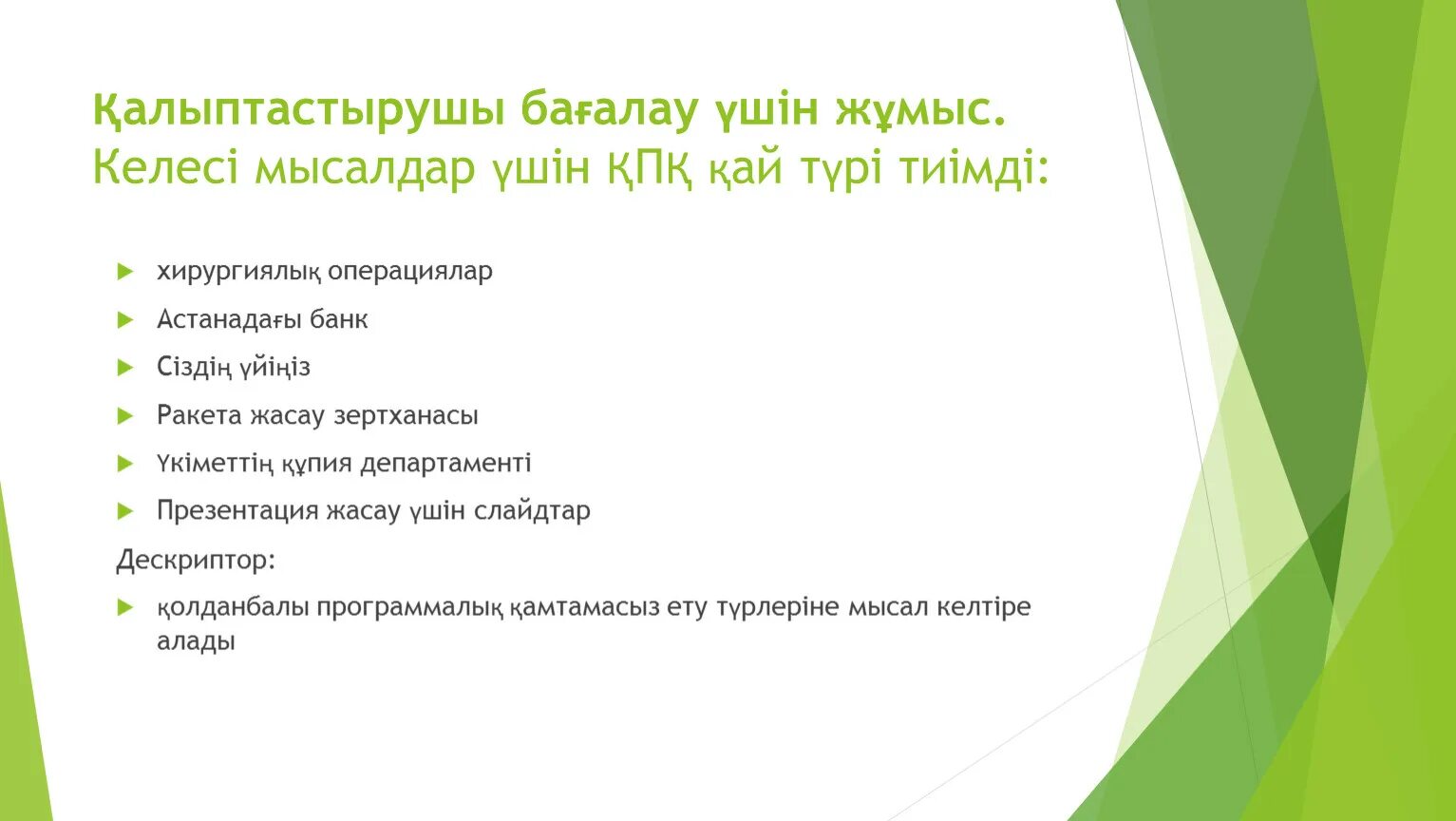 Қалыптастырушы бағалау үшін жұмыс. Келесі мысалдар үшін ҚПҚ қай түрі тиімді:

хирургиялық операциялар

Астанадағы банк

Сіздің үйіңіз

Ракета жасау зертханасы

Үкіметтің құпия департаменті

Презентация жасау үшін слайдтар

Дескриптор:

қолданбалы программалық қамтамасыз ету түрлеріне мысал келтіре алады